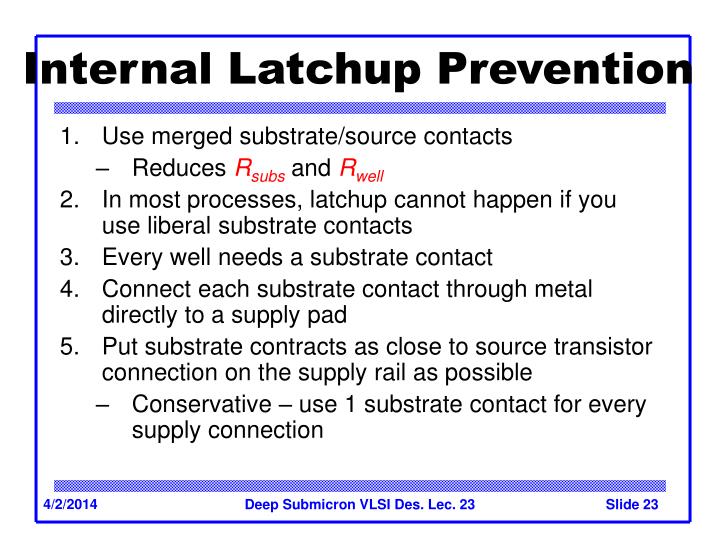 Internal Latchup Prevention

1. Use merged substrate/source contacts
   – Reduces $R_{subs}$ and $R_{well}$
2. In most processes, latchup cannot happen if you use liberal substrate contacts
3. Every well needs a substrate contact
4. Connect each substrate contact through metal directly to a supply pad
5. Put substrate contracts as close to source transistor connection on the supply rail as possible
   – Conservative – use 1 substrate contact for every supply connection

4/2/2014 Deep Submicron VLSI Des. Lec. 23 Slide 23